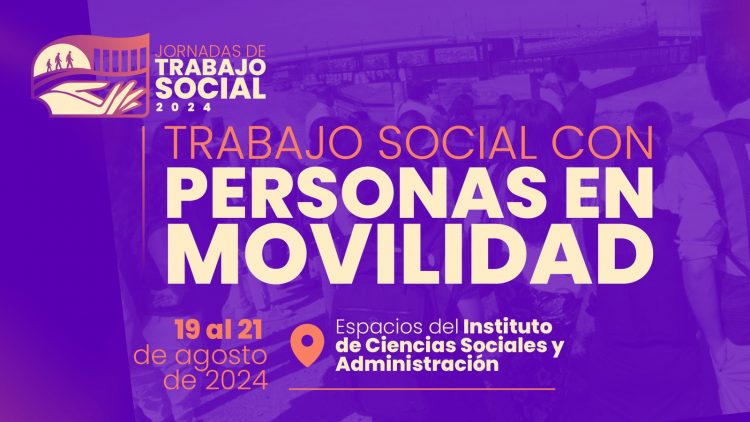 JORNADAS DE
TRABAJO
SOCIAL
2024

TRABAJO SOCIAL CON
PERSONAS EN
MOVILIDAD

19 al 21
de agosto
de 2024

Espacios del Instituto de Ciencias Sociales y Administración